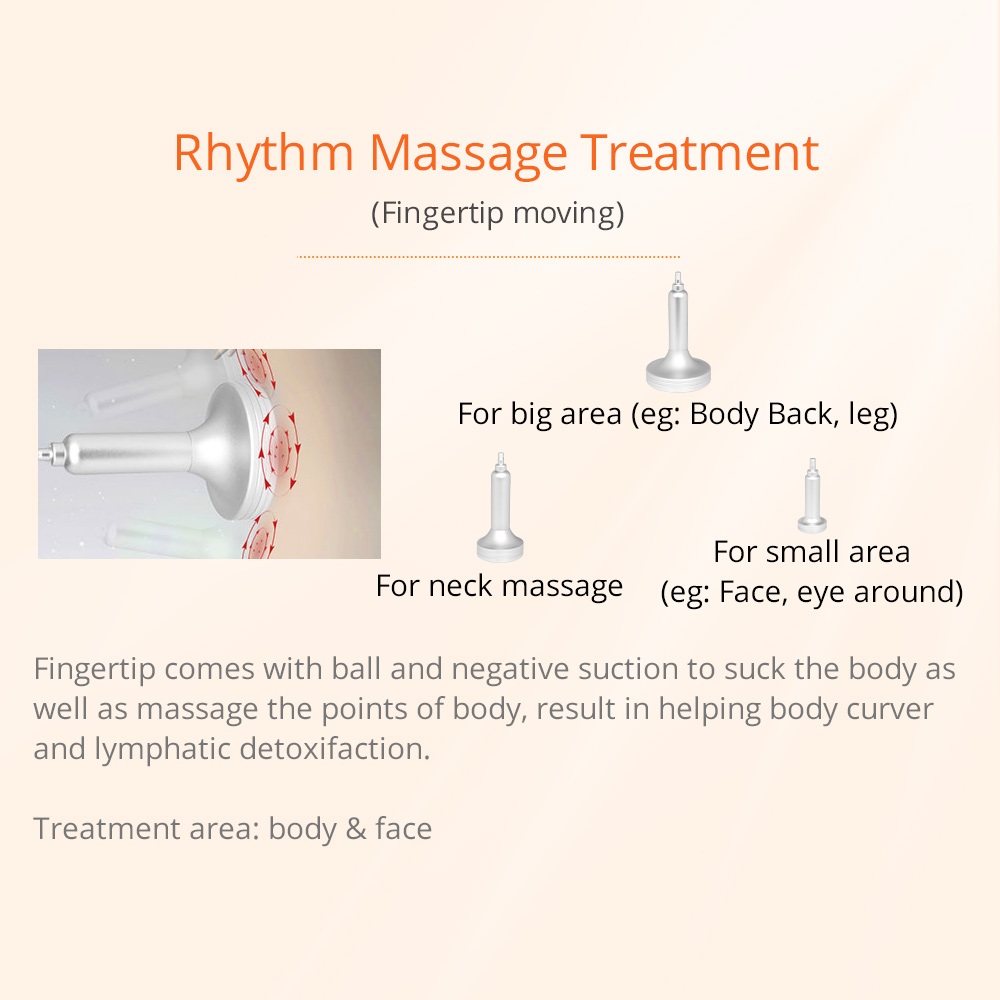 Rhythm Massage Treatment
(Fingertip moving)

For big area (eg: Body Back, leg)

For neck massage

For small area
(eg: Face, eye around)

Fingertip comes with ball and negative suction to suck the body as well as massage the points of body, result in helping body curver and lymphatic detoxifaction.

Treatment area: body & face